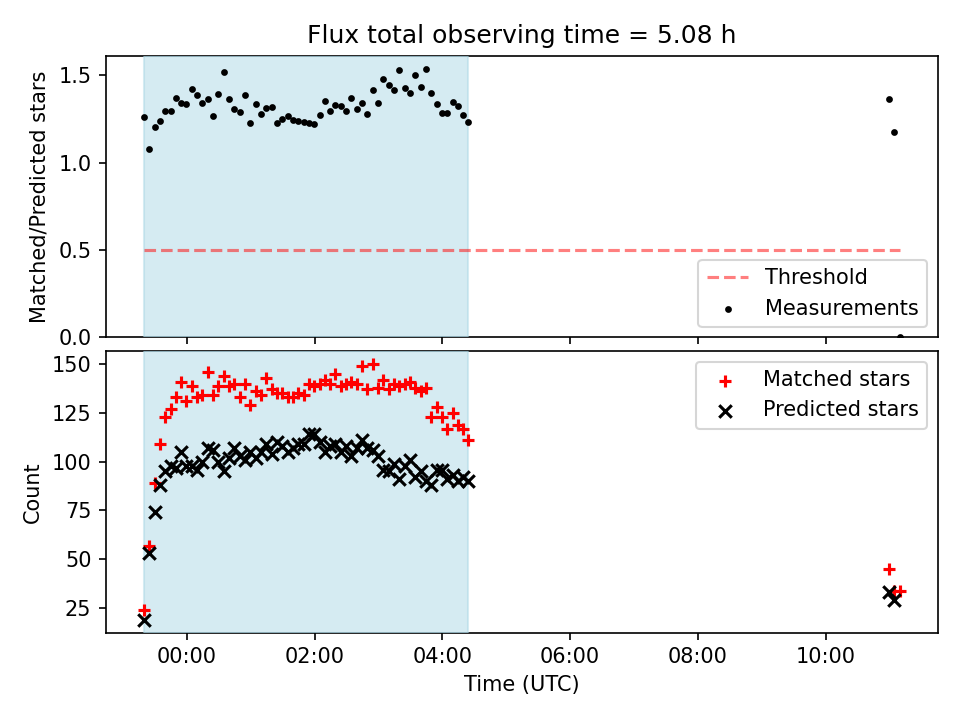 Flux total observing time = 5.08 h

Matched/Predicted stars

1.5
1.0
0.5
0.0

Threshold
Measurements

Count

150
125
100
75
50
25

Matched stars
Predicted stars

00:00 02:00 04:00 06:00 08:00 10:00

Time (UTC)